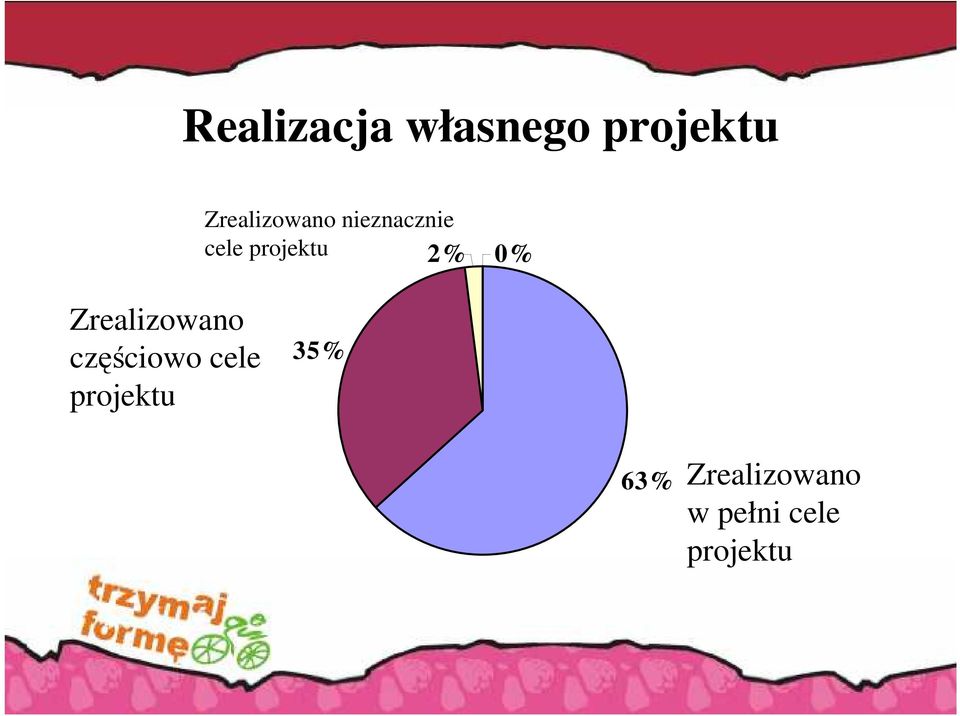 Realizacja własnego projektu

Zrealizowano nieznacznie cele projektu

2%

0%

Zrealizowano częściowo cele projektu

35%

63%

Zrealizowano w pełni cele projektu

trzymaj formę